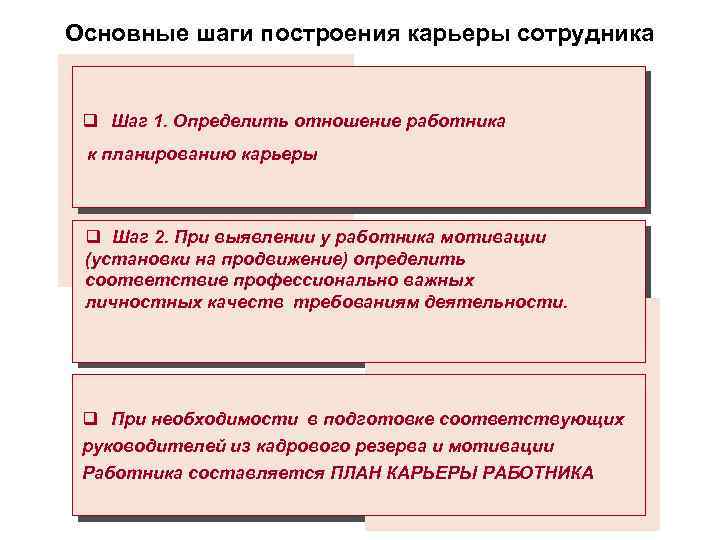 Основные шаги построения карьеры сотрудника

❑ Шаг 1. Определить отношение работника к планированию карьеры

❑ Шаг 2. При выявлении у работника мотивации (установки на продвижение) определить соответствие профессионально важных личностных качеств требованиям деятельности.

❑ При необходимости в подготовке соответствующих руководителей из кадрового резерва и мотивации Работника составляется ПЛАН КАРЬЕРЫ РАБОТНИКА